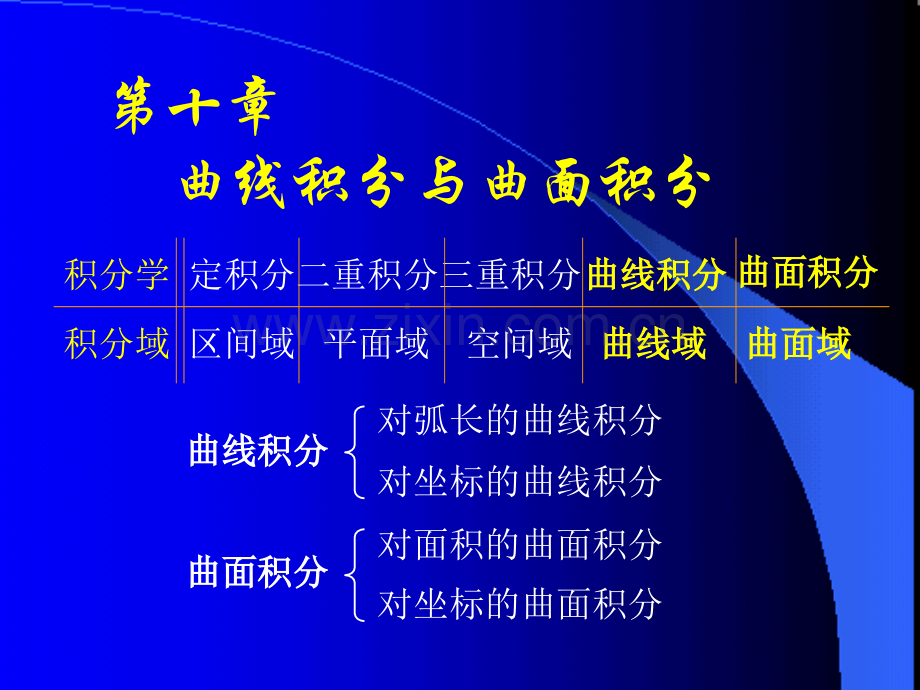 第十章

曲线积分与曲面积分

| 积分学 | 定积分 | 二重积分 | 三重积分 | 曲线积分 | 曲面积分 |
|---|---|---|---|---|---|
| 积分域 | 区间域 | 平面域 | 空间域 | 曲线域 | 曲面域 |

www.zixin.com.cn

曲线积分 对弧长的曲线积分
对坐标的曲线积分

曲面积分 对面积的曲面积分
对坐标的曲面积分